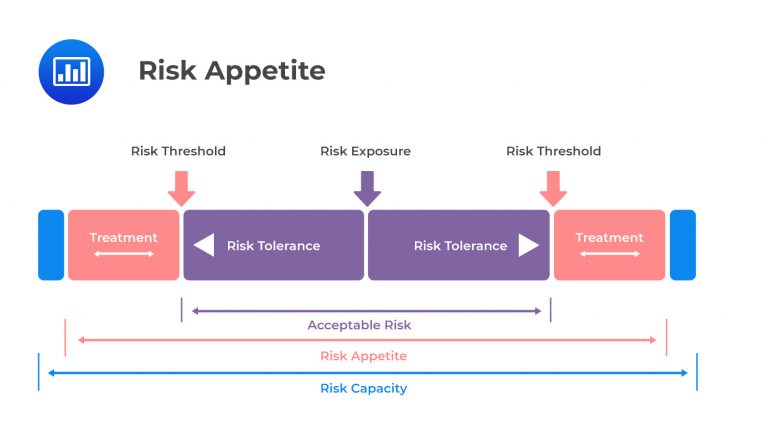 Risk Appetite

Risk Threshold

Risk Exposure

Risk Threshold

Treatment

Risk Tolerance

Risk Tolerance

Treatment

Acceptable Risk

Risk Appetite

Risk Capacity